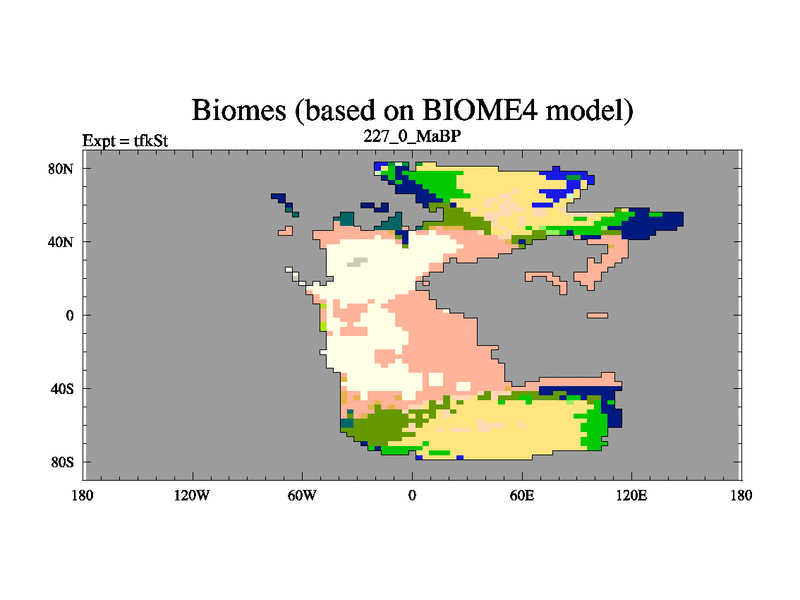 Biomes (based on BIOME4 model)

Expt = tfkSt

227_0_MaBP

80N
40N
0
40S
80S

180
120W
60W
0
60E
120E
180